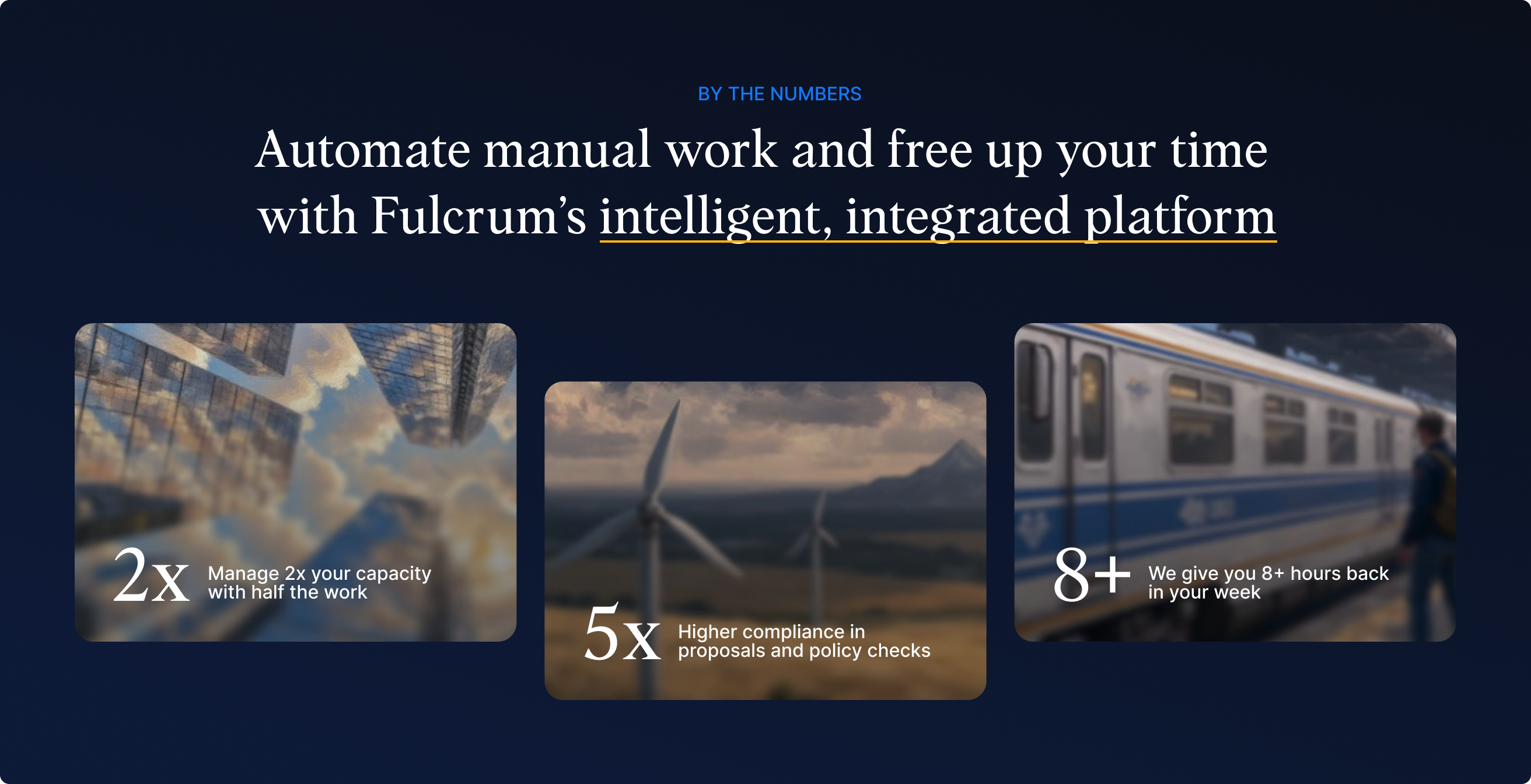 BY THE NUMBERS

Automate manual work and free up your time with Fulcrum's intelligent, integrated platform

2x Manage 2x your capacity with half the work

5x Higher compliance in proposals and policy checks

8+ We give you 8+ hours back in your week